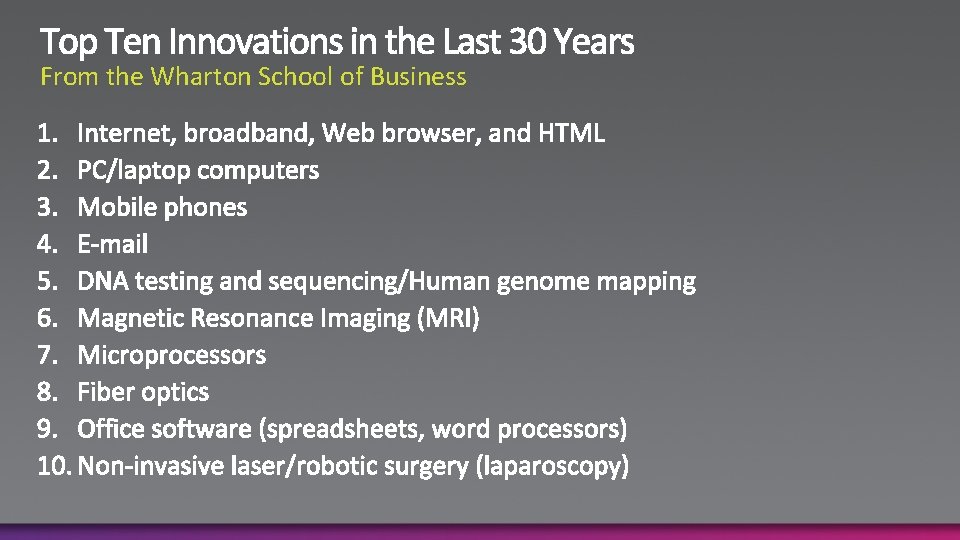 Top Ten Innovations in the Last 30 Years
From the Wharton School of Business

1. Internet, broadband, Web browser, and HTML
2. PC/laptop computers
3. Mobile phones
4. E-mail
5. DNA testing and sequencing/Human genome mapping
6. Magnetic Resonance Imaging (MRI)
7. Microprocessors
8. Fiber optics
9. Office software (spreadsheets, word processors)
10. Non-invasive laser/robotic surgery (laparoscopy)